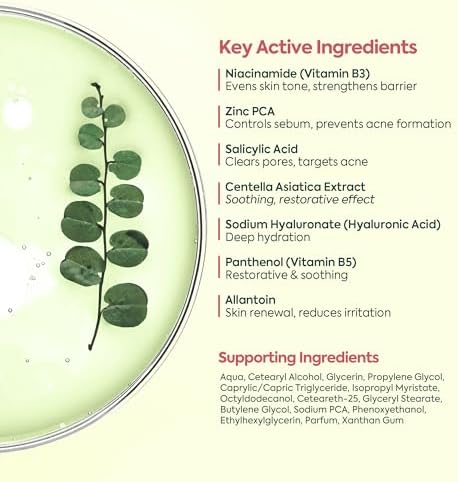 Key Active Ingredients

Niacinamide (Vitamin B3)
Evens skin tone, strengthens barrier

Zinc PCA
Controls sebum, prevents acne formation

Salicylic Acid
Clears pores, targets acne

Centella Asiatica Extract
Soothing, restorative effect

Sodium Hyaluronate (Hyaluronic Acid)
Deep hydration

Panthenol (Vitamin B5)
Restorative & soothing

Allantoin
Skin renewal, reduces irritation

Supporting Ingredients

Aqua, Cetearyl Alcohol, Glycerin, Propylene Glycol, Caprylic/Capric Triglyceride, Isopropyl Myristate, Octyldodecanol, Ceteareth-25, Glyceryl Stearate, Butylene Glycol, Sodium PCA, Phenoxyethanol, Ethylhexylglycerin, Parfum, Xanthan Gum